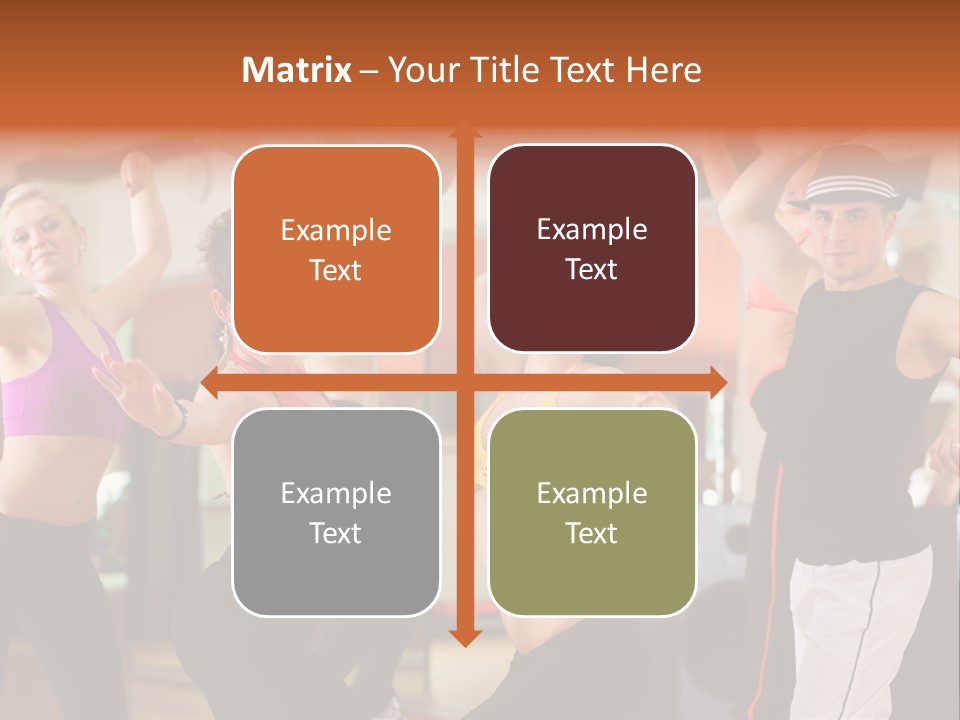 Matrix – Your Title Text Here

Example Text

Example Text

Example Text

Example Text